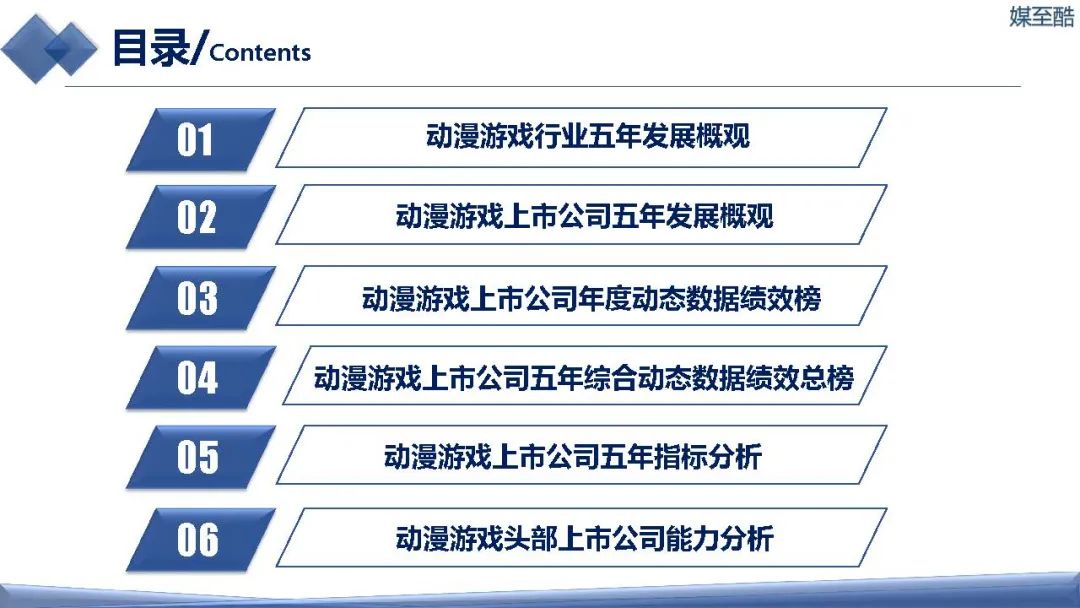 媒至酷

目录/Contents

01 动漫游戏行业五年发展概观

02 动漫游戏上市公司五年发展概观

03 动漫游戏上市公司年度动态数据绩效榜

04 动漫游戏上市公司五年综合动态数据绩效总榜

05 动漫游戏上市公司五年指标分析

06 动漫游戏头部上市公司能力分析